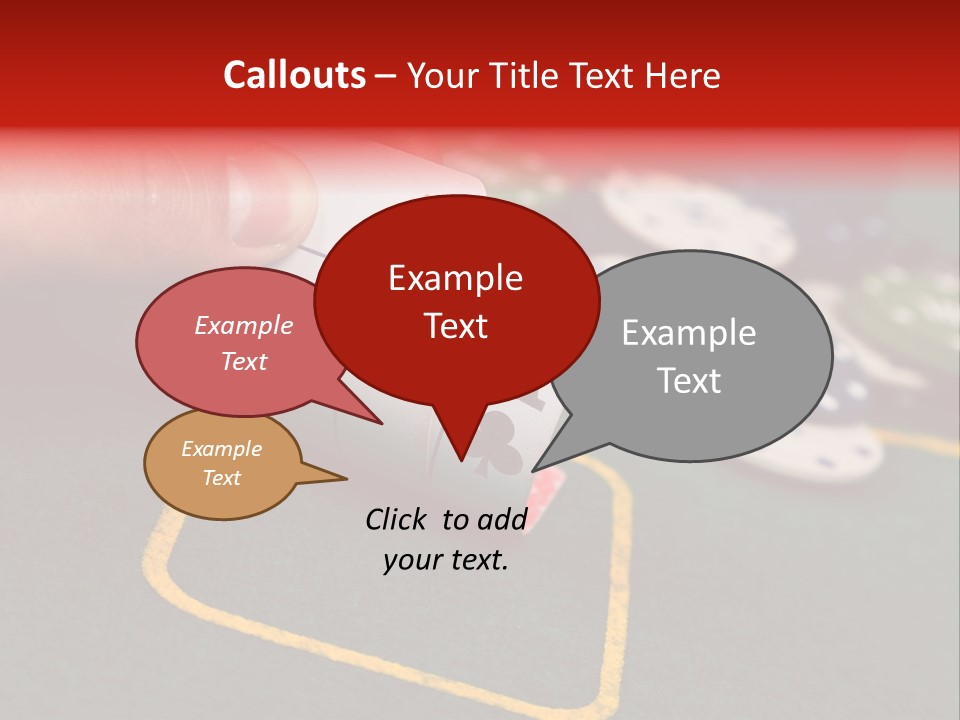 Callouts – Your Title Text Here

Example Text

Example Text

Example Text

Example Text

Click to add your text.